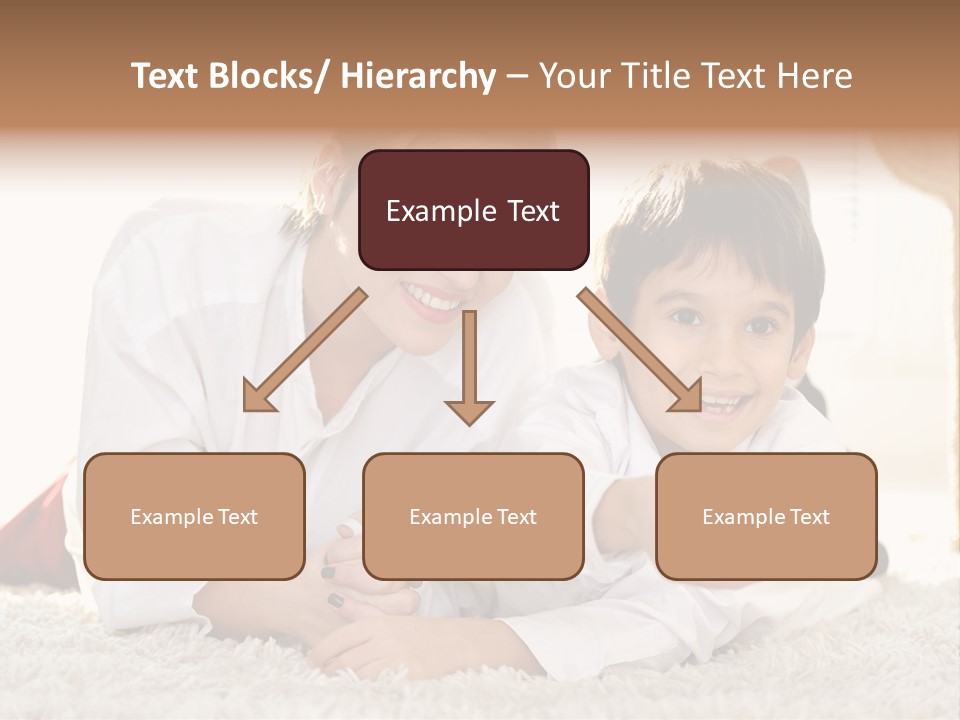 Text Blocks/ Hierarchy – Your Title Text Here

Example Text

Example Text

Example Text

Example Text